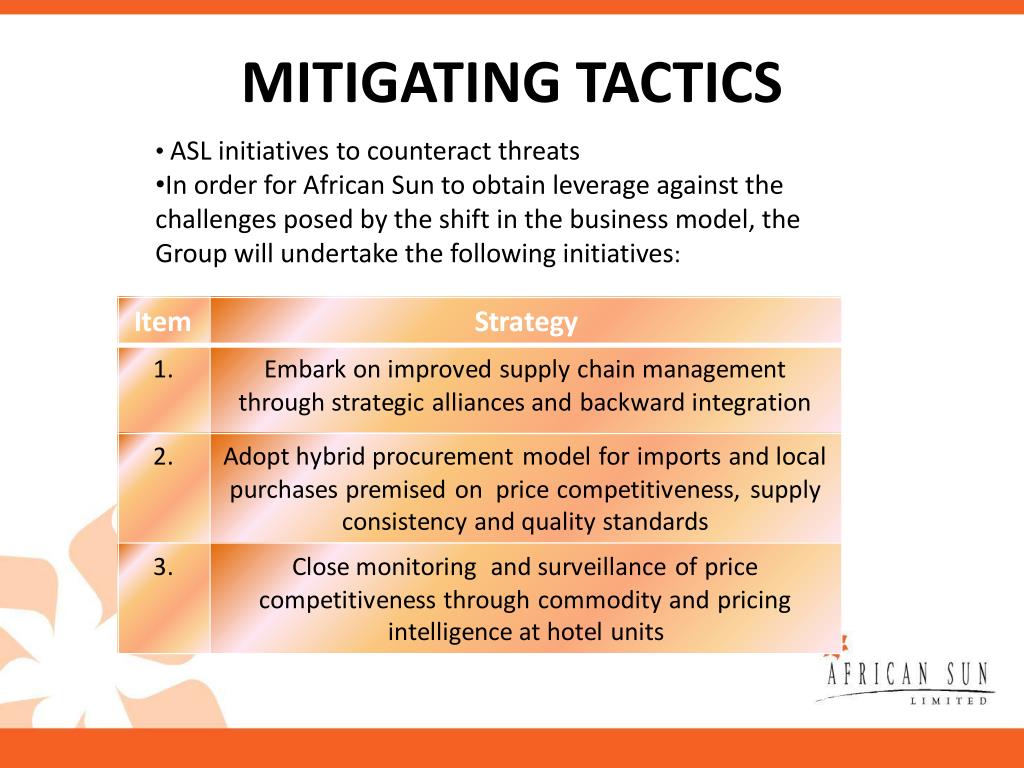 MITIGATING TACTICS

• ASL initiatives to counteract threats
•In order for African Sun to obtain leverage against the challenges posed by the shift in the business model, the Group will undertake the following initiatives:

| Item | Strategy |
|---|---|
| 1. | Embark on improved supply chain management through strategic alliances and backward integration |
| 2. | Adopt hybrid procurement model for imports and local purchases premised on price competitiveness, supply consistency and quality standards |
| 3. | Close monitoring and surveillance of price competitiveness through commodity and pricing intelligence at hotel units |

AFRICAN SUN
LIMITED